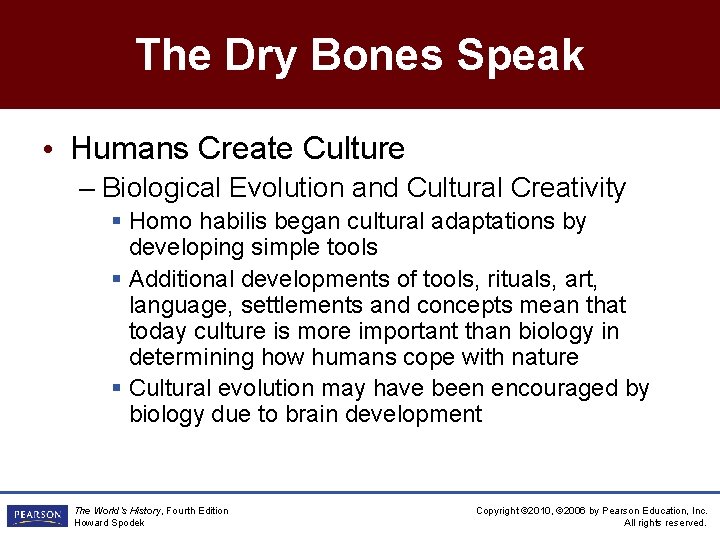 The Dry Bones Speak

• Humans Create Culture

– Biological Evolution and Cultural Creativity

▪ Homo habilis began cultural adaptations by developing simple tools

▪ Additional developments of tools, rituals, art, language, settlements and concepts mean that today culture is more important than biology in determining how humans cope with nature

▪ Cultural evolution may have been encouraged by biology due to brain development

PEARSON

The World's History, Fourth Edition
Howard Spodek

Copyright ©2010, ©2006 by Pearson Education, Inc.
All rights reserved.